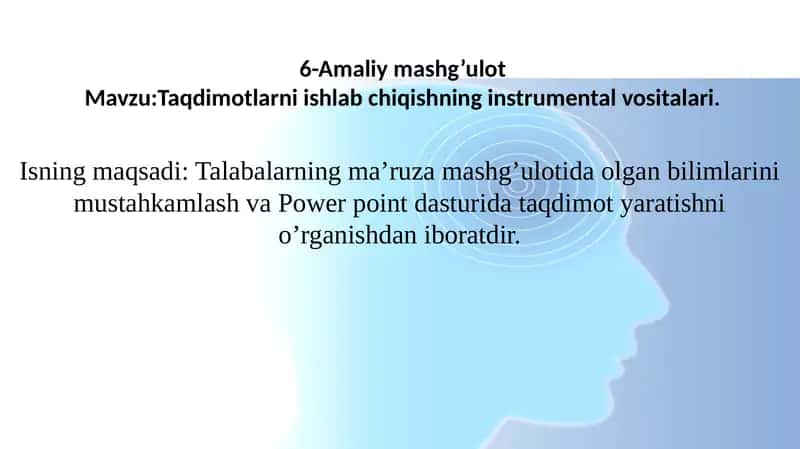 6-Amaliy mashg’ulot
Mavzu:Taqdimotlarni ishlab chiqishning instrumental vositalari.

Isning maqsadi: Talabalarning ma’ruza mashg’ulotida olgan bilimlarini mustahkamlash va Power point dasturida taqdimot yaratishni o’rganishdan iboratdir.